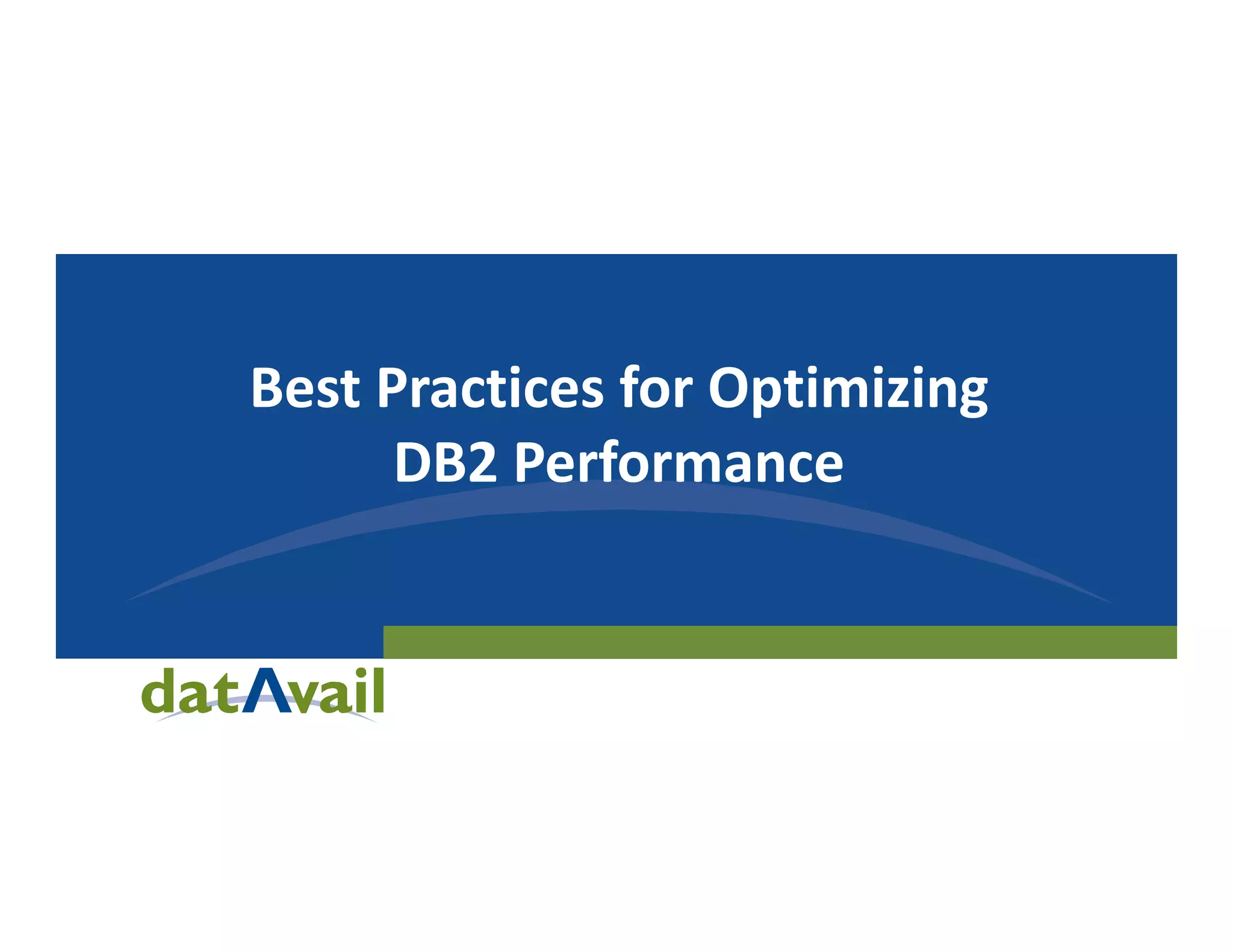 Best Practices for Optimizing DB2 Performance

datAvail